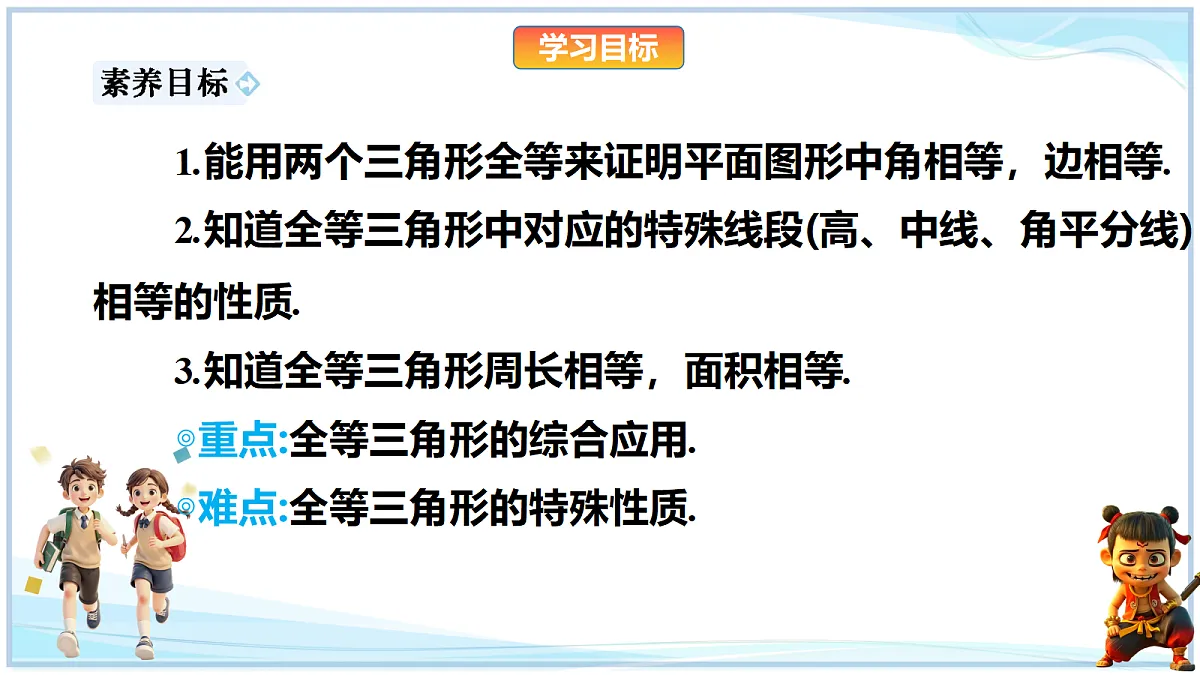 学习目标

素养目标

1.能用两个三角形全等来证明平面图形中角相等，边相等.

2.知道全等三角形中对应的特殊线段(高、中线、角平分线)相等的性质.

3.知道全等三角形周长相等，面积相等.

重点:全等三角形的综合应用.

难点:全等三角形的特殊性质.